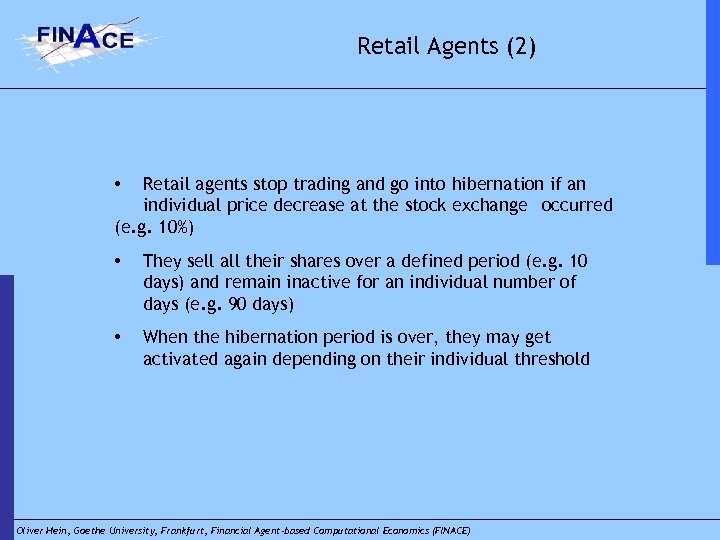 FINACE

Retail Agents (2)

• Retail agents stop trading and go into hibernation if an individual price decrease at the stock exchange occurred (e.g. 10%)

• They sell all their shares over a defined period (e.g. 10 days) and remain inactive for an individual number of days (e.g. 90 days)

• When the hibernation period is over, they may get activated again depending on their individual threshold

Oliver Hein, Goethe University, Frankfurt, Financial Agent-based Computational Economics (FINACE)